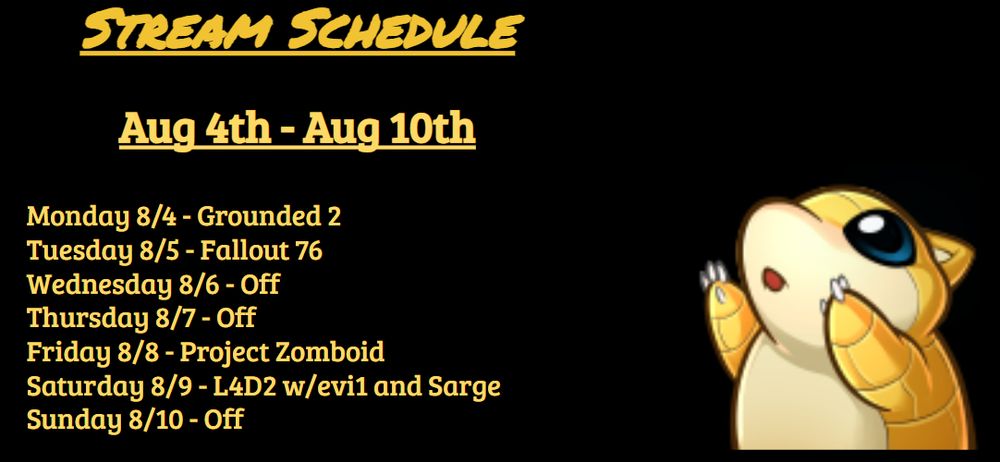 STREAM SCHEDULE

Aug 4th - Aug 10th

Monday 8/4 - Grounded 2
Tuesday 8/5 - Fallout 76
Wednesday 8/6 - Off
Thursday 8/7 - Off
Friday 8/8 - Project Zomboid
Saturday 8/9 - L4D2 w/evi1 and Sarge
Sunday 8/10 - Off